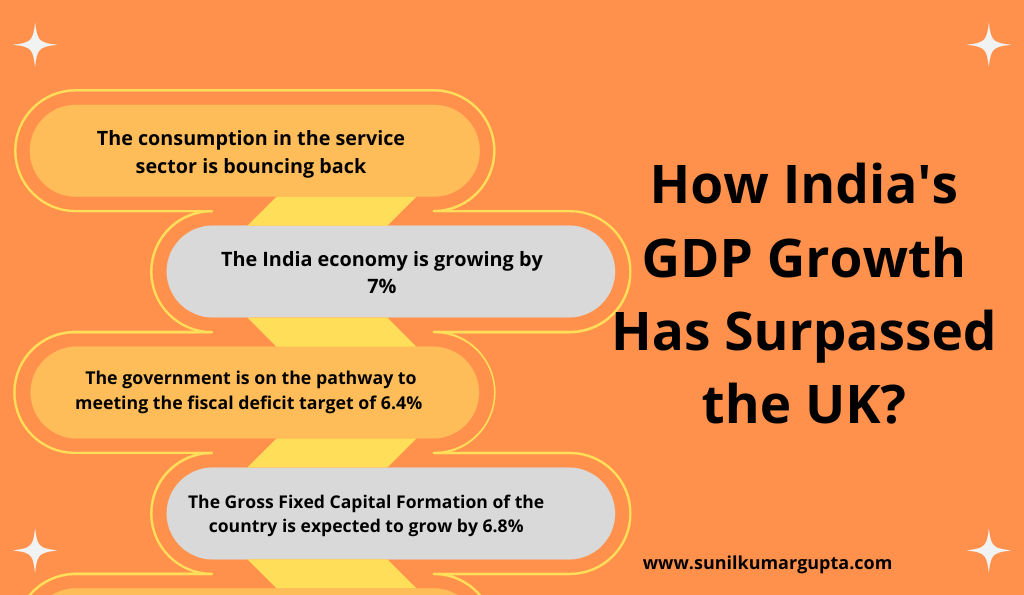 The consumption in the service sector is bouncing back

The India economy is growing by 7%

The government is on the pathway to meeting the fiscal deficit target of 6.4%

The Gross Fixed Capital Formation of the country is expected to grow by 6.8%

How India's GDP Growth Has Surpassed the UK?

www.sunilkumargupta.com